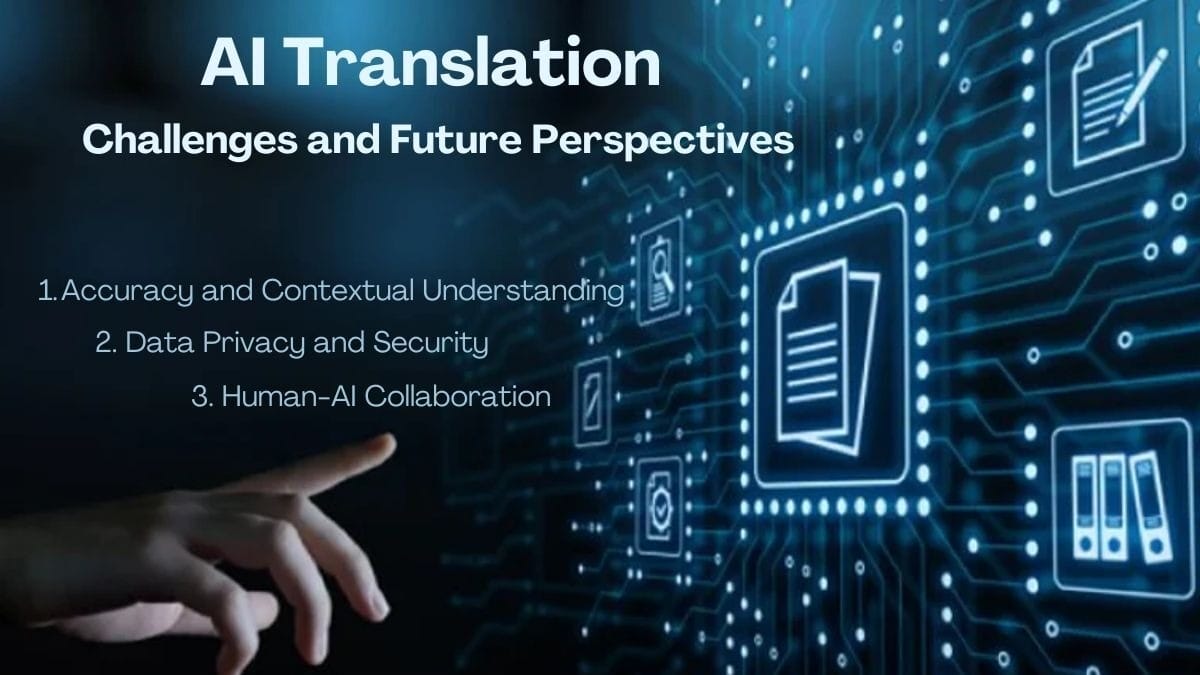 AI Translation

Challenges and Future Perspectives

1. Accuracy and Contextual Understanding

2. Data Privacy and Security

3. Human-AI Collaboration